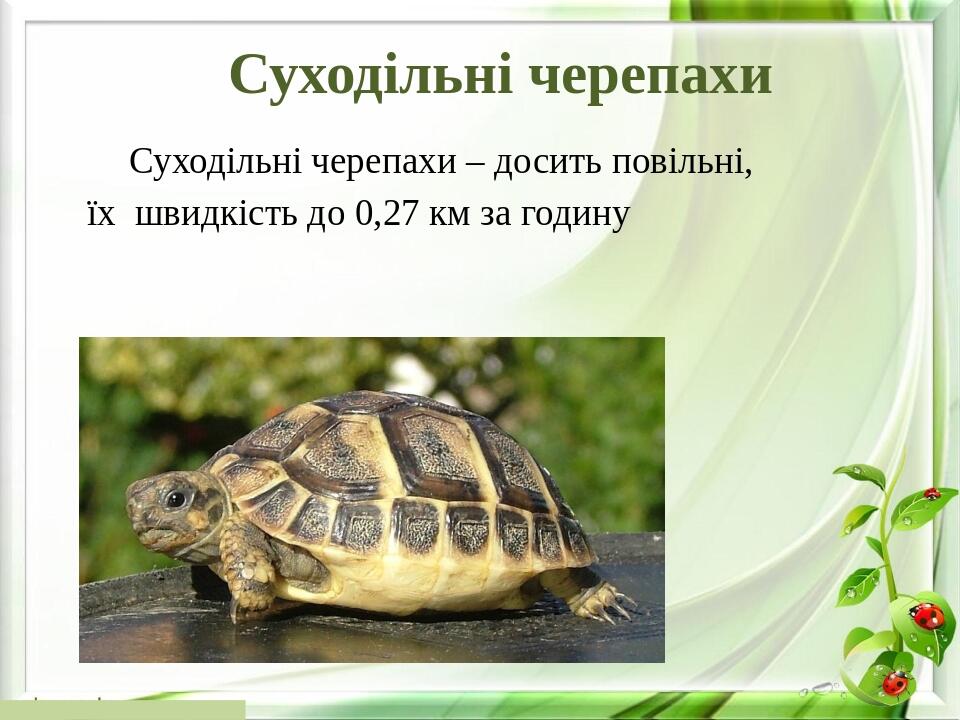 Суходільні черепахи

Суходільні черепахи – досить повільні, їх швидкість до 0,27 км за годину